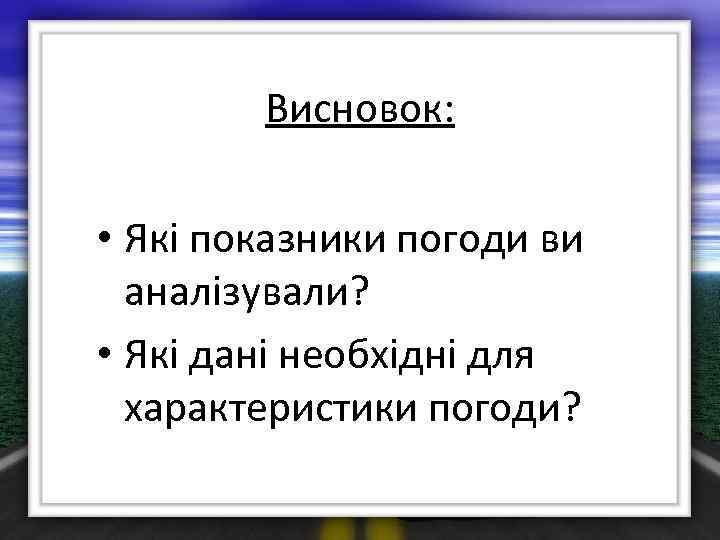 Висновок:

• Які показники погоди ви аналізували?
• Які дані необхідні для характеристики погоди?